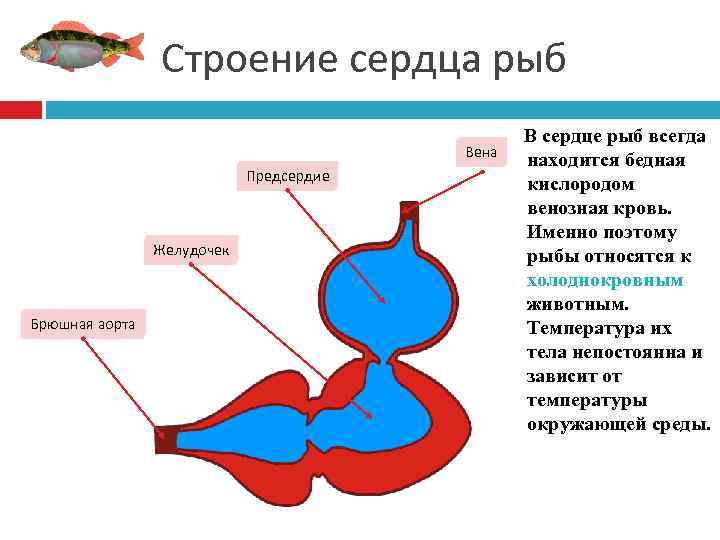 Строение сердца рыб

Вена

Предсердие

Желудочек

Брюшная аорта

В сердце рыб всегда находится бедная кислородом венозная кровь. Именно поэтому рыбы относятся к холоднокровным животным. Температура их тела непостоянна и зависит от температуры окружающей среды.